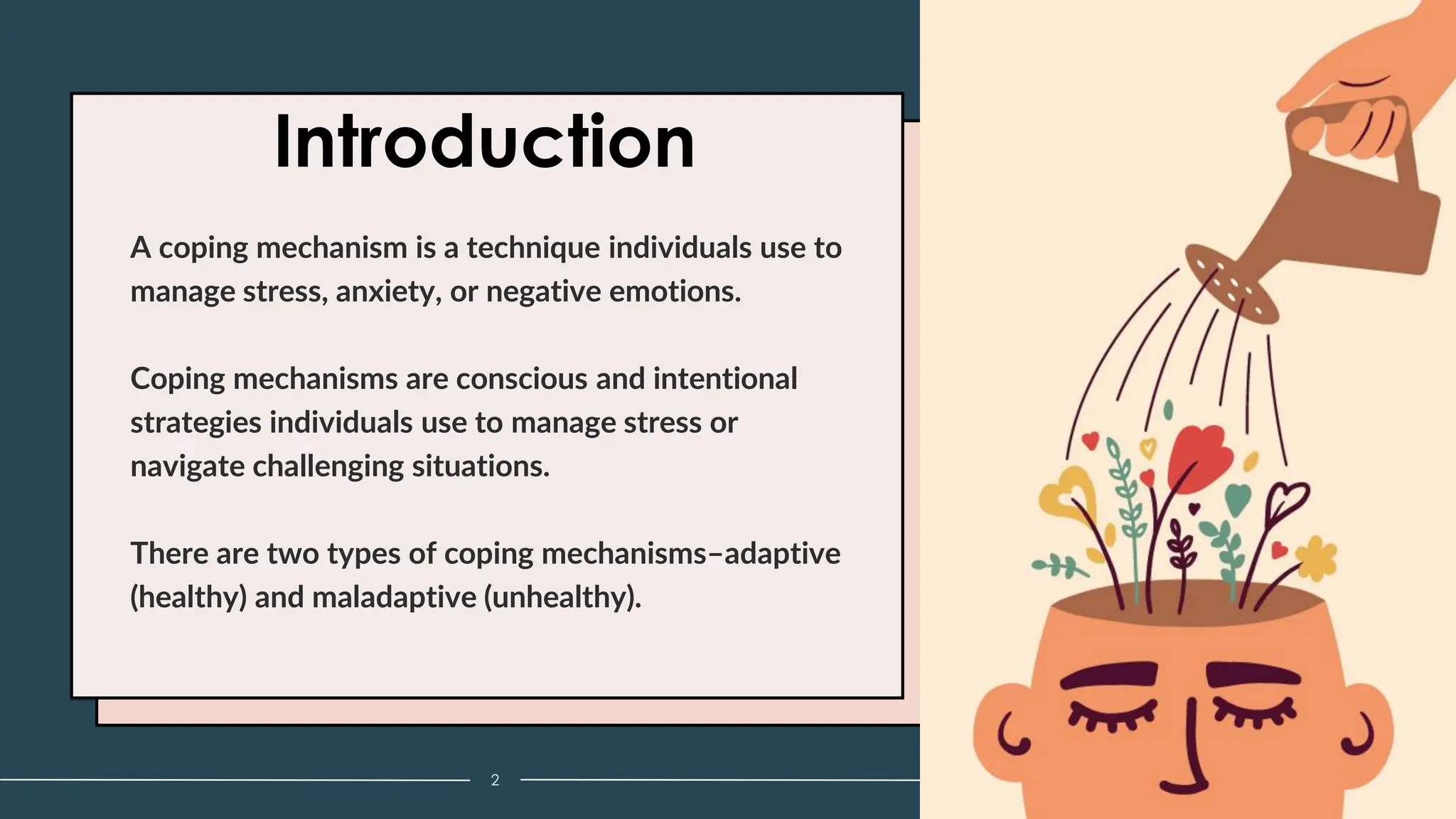 Introduction

A coping mechanism is a technique individuals use to manage stress, anxiety, or negative emotions.

Coping mechanisms are conscious and intentional strategies individuals use to manage stress or navigate challenging situations.

There are two types of coping mechanisms–adaptive (healthy) and maladaptive (unhealthy).

2